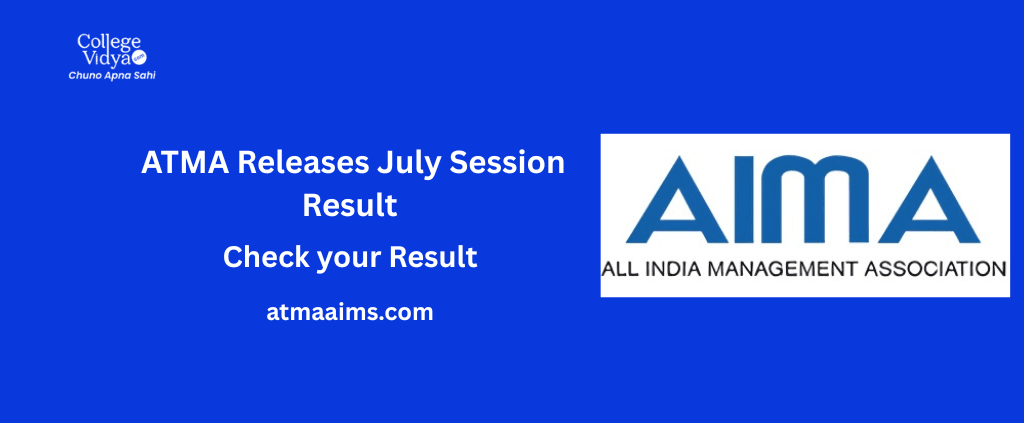 College Vidya
Chuno Apna Sahi

ATMA Releases July Session Result

Check your Result

atmaaims.com

AIMA
ALL INDIA MANAGEMENT ASSOCIATION